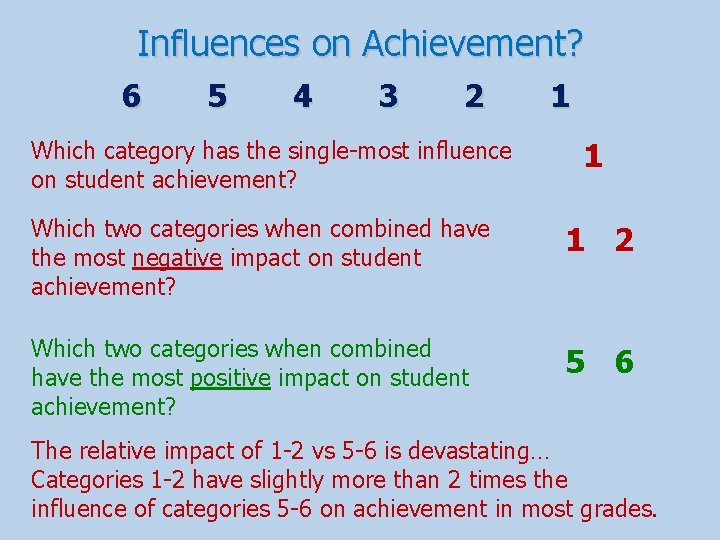 Influences on Achievement?

6 5 4 3 2 1

Which category has the single-most influence on student achievement?

1

Which two categories when combined have the most negative impact on student achievement?

1 2

Which two categories when combined have the most positive impact on student achievement?

5 6

The relative impact of 1-2 vs 5-6 is devastating… Categories 1-2 have slightly more than 2 times the influence of categories 5-6 on achievement in most grades.